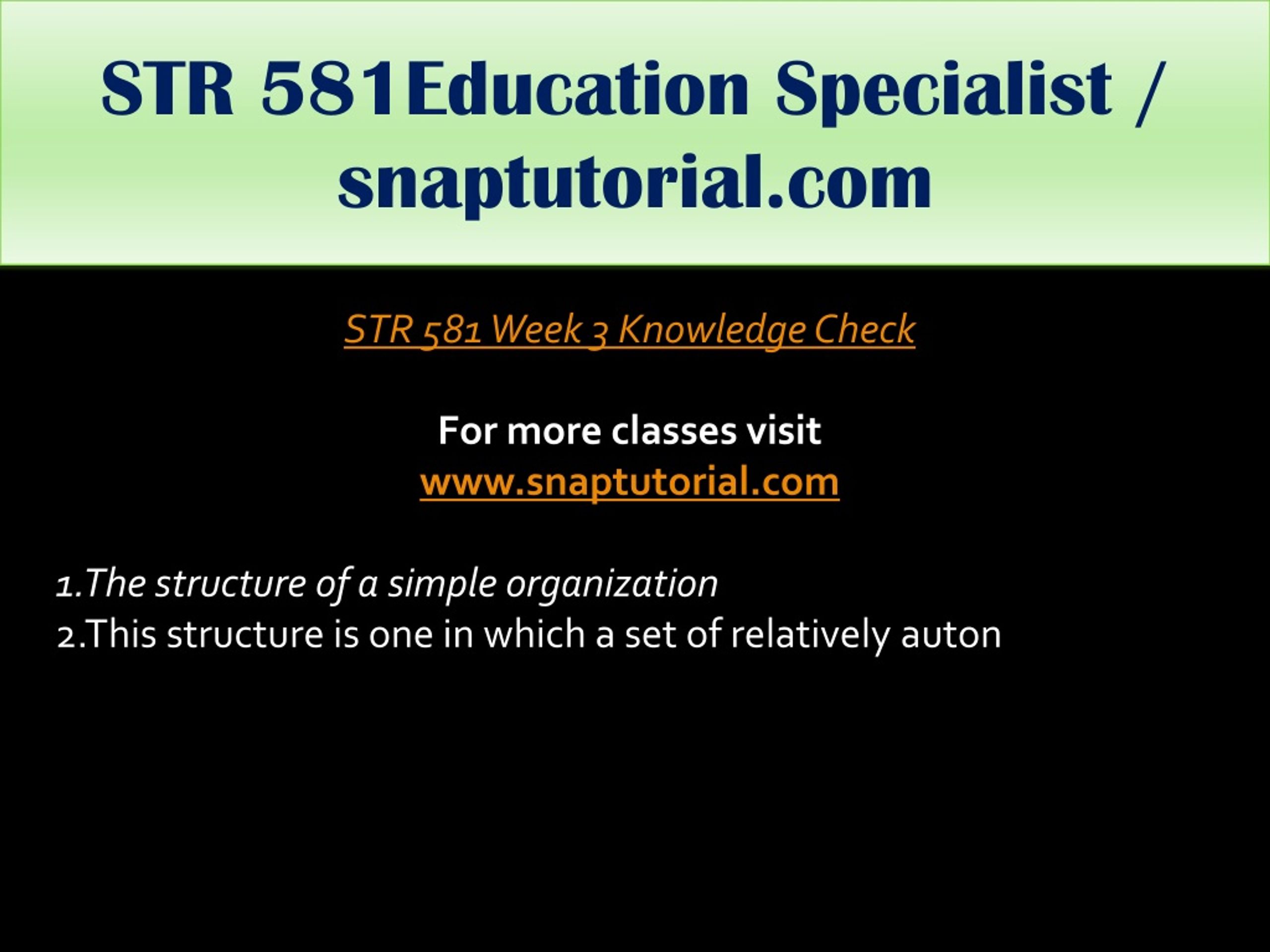 STR 581Education Specialist / snaptutorial.com

STR 581 Week 3 Knowledge Check

For more classes visit
www.snaptutorial.com

1.The structure of a simple organization
2.This structure is one in which a set of relatively auton